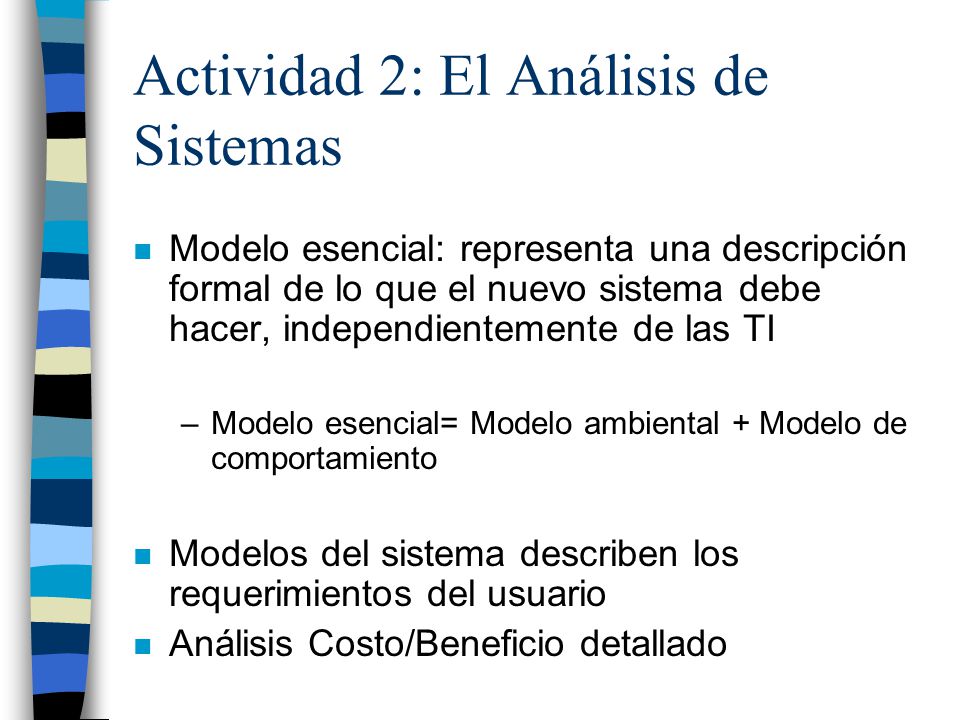 Actividad 2: El Análisis de Sistemas

Modelo esencial: representa una descripción formal de lo que el nuevo sistema debe hacer, independientemente de las TI

– Modelo esencial= Modelo ambiental + Modelo de comportamiento

Modelos del sistema describen los requerimientos del usuario

Análisis Costo/Beneficio detallado